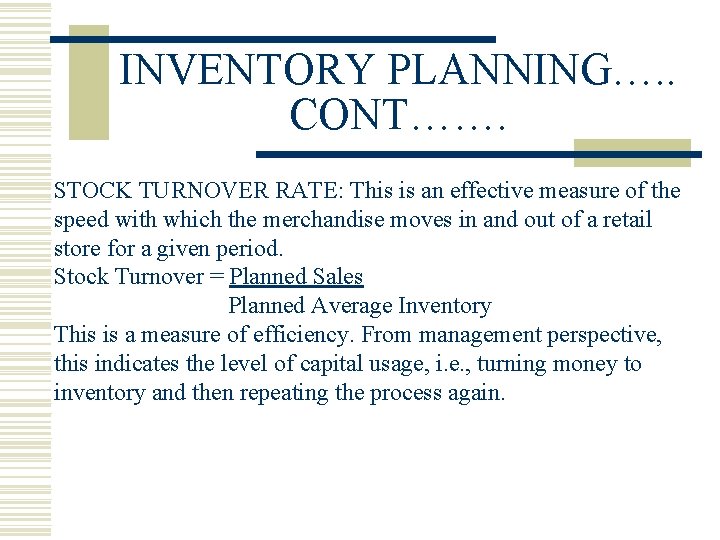 INVENTORY PLANNING….. CONT…….

STOCK TURNOVER RATE: This is an effective measure of the speed with which the merchandise moves in and out of a retail store for a given period.
Stock Turnover = $\frac{\text{Planned Sales}}{\text{Planned Average Inventory}}$
This is a measure of efficiency. From management perspective, this indicates the level of capital usage, i.e., turning money to inventory and then repeating the process again.